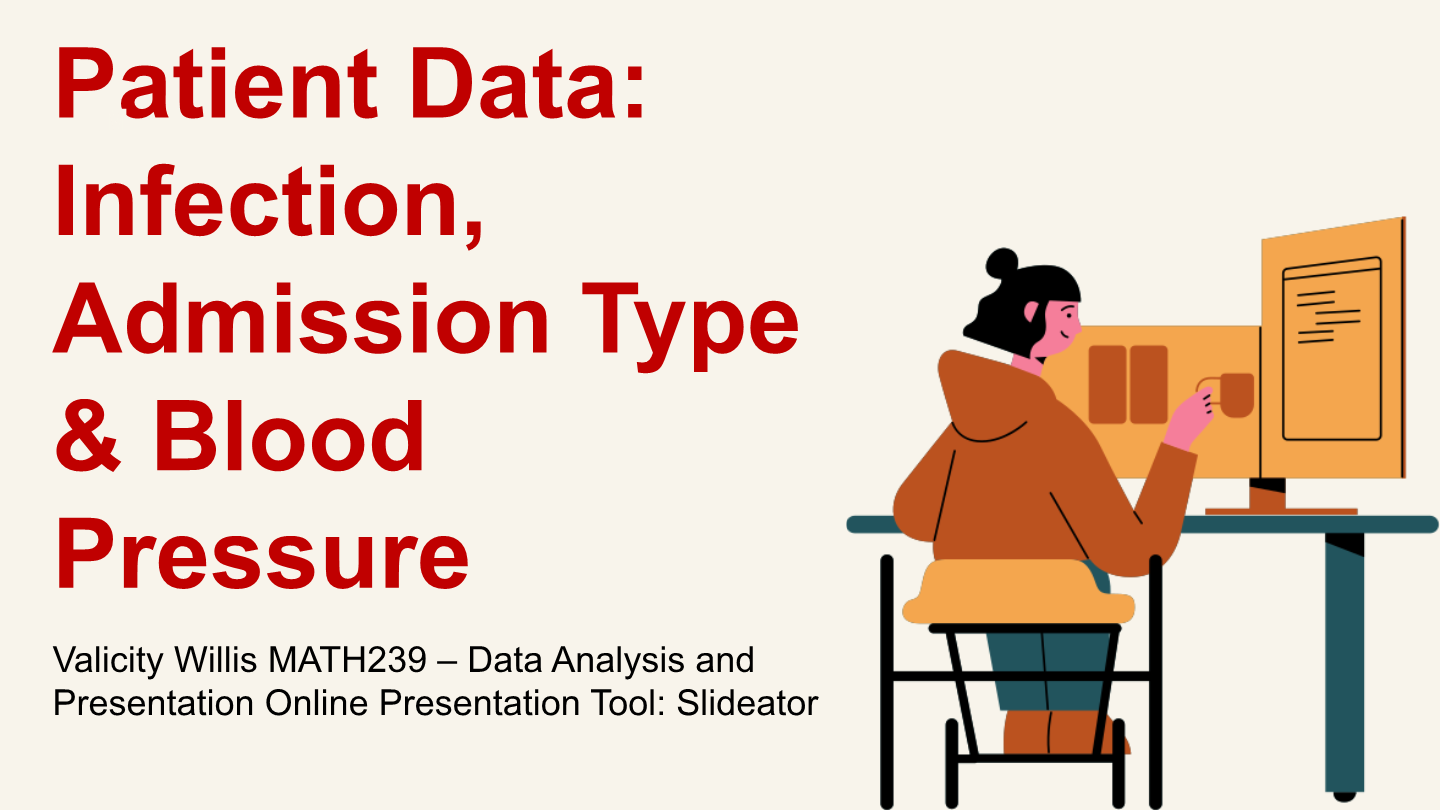 Patient Data: Infection, Admission Type & Blood Pressure

Valicity Willis MATH239 – Data Analysis and Presentation Online Presentation Tool: Slideator